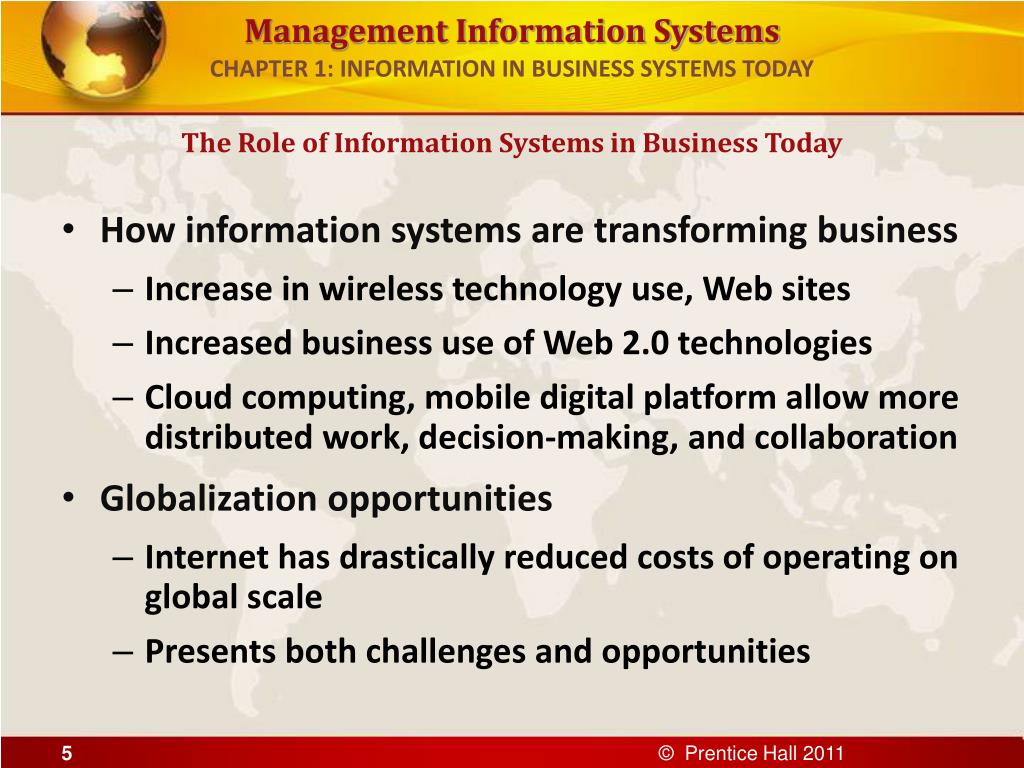 Management Information Systems
CHAPTER 1: INFORMATION IN BUSINESS SYSTEMS TODAY

The Role of Information Systems in Business Today

• How information systems are transforming business
– Increase in wireless technology use, Web sites
– Increased business use of Web 2.0 technologies
– Cloud computing, mobile digital platform allow more distributed work, decision-making, and collaboration
• Globalization opportunities
– Internet has drastically reduced costs of operating on global scale
– Presents both challenges and opportunities

5

© Prentice Hall 2011